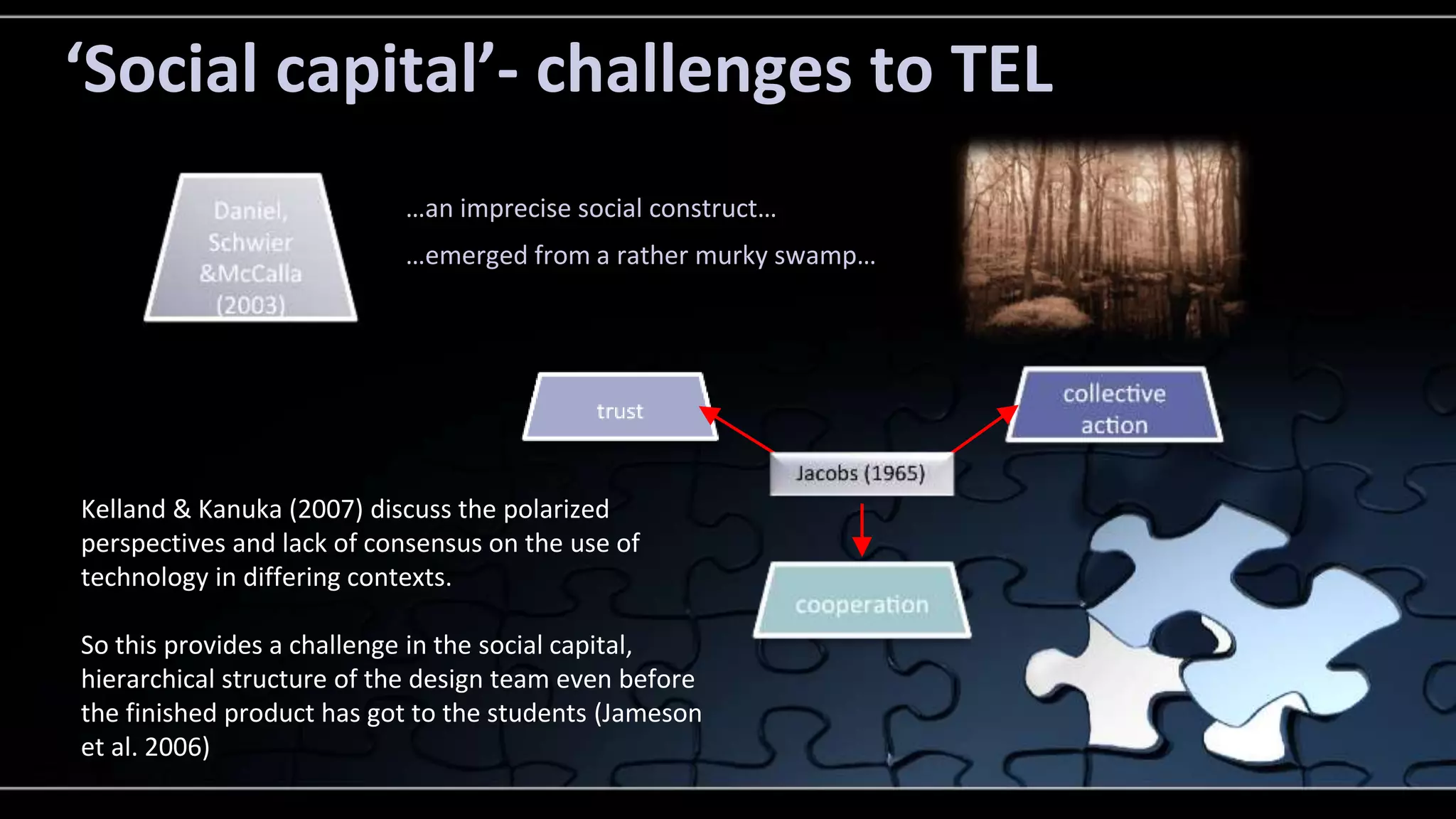 ‘Social capital’- challenges to TEL

Daniel, Schwier &McCalla (2003)

…an imprecise social construct…

…emerged from a rather murky swamp…

trust

collective action

Jacobs (1965)

cooperation

Kelland & Kanuka (2007) discuss the polarized perspectives and lack of consensus on the use of technology in differing contexts.

So this provides a challenge in the social capital, hierarchical structure of the design team even before the finished product has got to the students (Jameson et al. 2006)